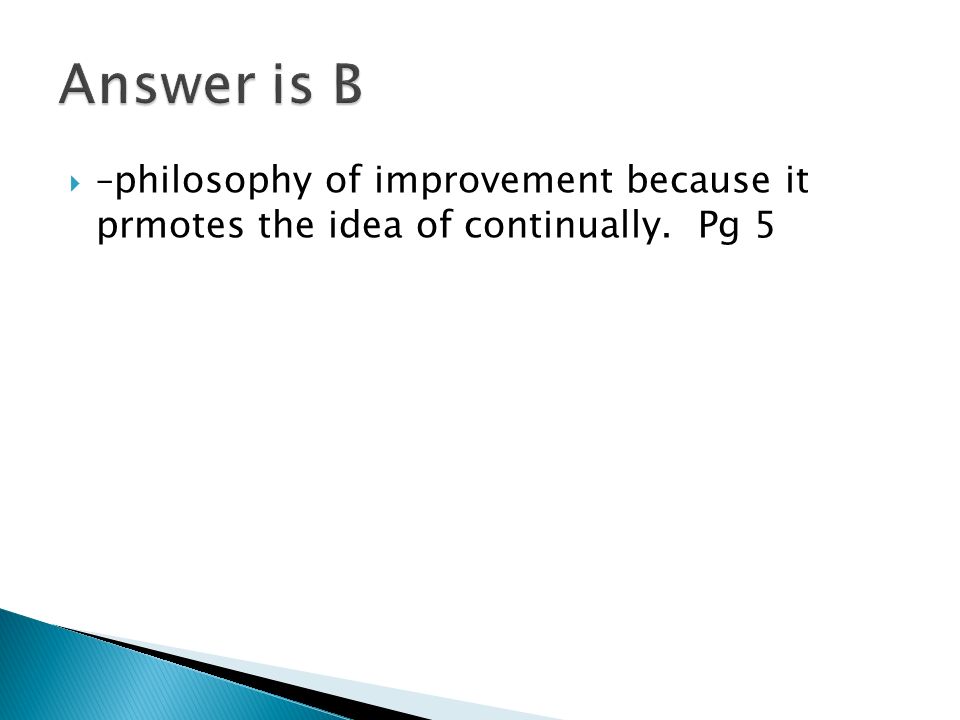 Answer is B

–philosophy of improvement because it prmotes the idea of continually. Pg 5